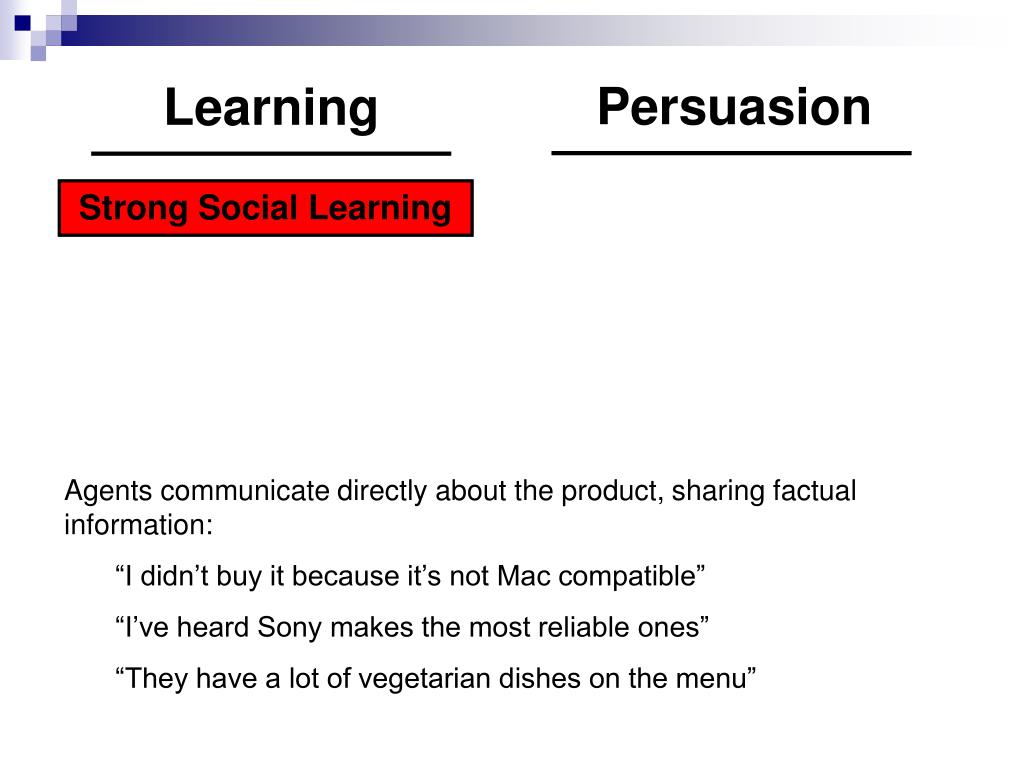 Learning

Persuasion

Strong Social Learning

Agents communicate directly about the product, sharing factual information:

“I didn’t buy it because it’s not Mac compatible”

“I’ve heard Sony makes the most reliable ones”

“They have a lot of vegetarian dishes on the menu”